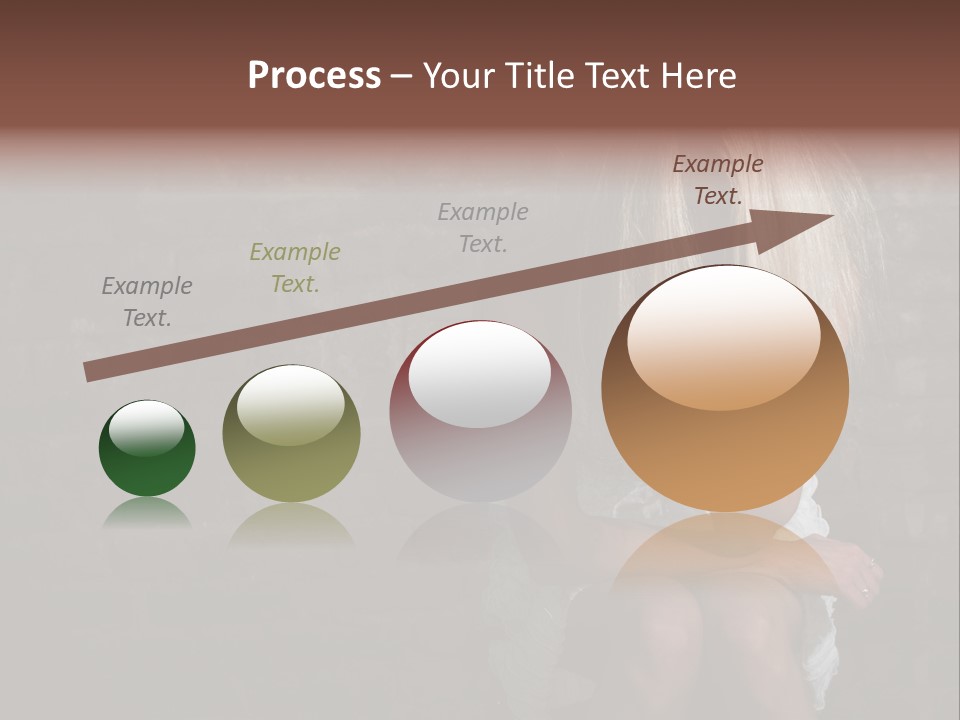 Process – Your Title Text Here

Example Text.

Example Text.

Example Text.

Example Text.